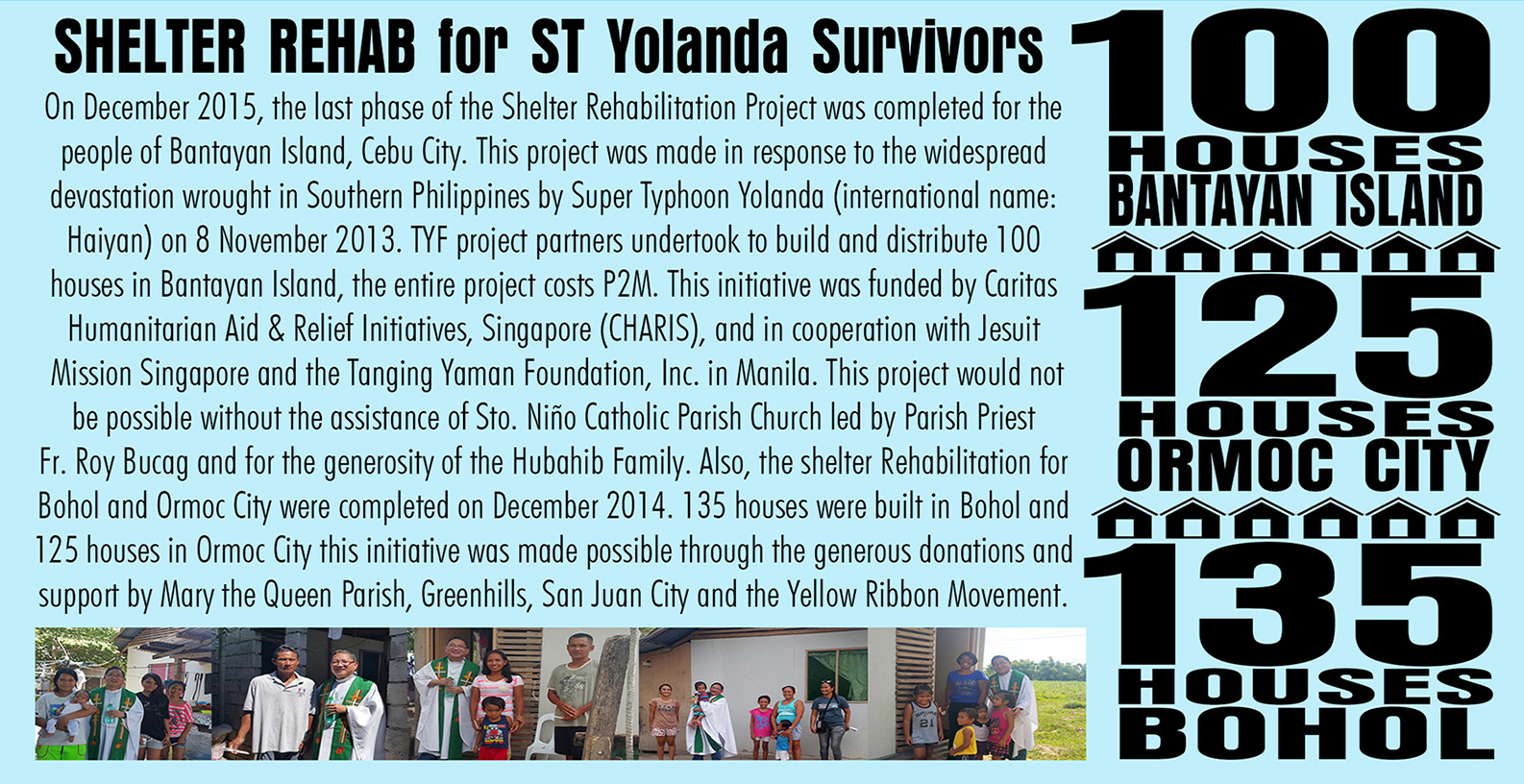 SHELTER REHAB for ST Yolanda Survivors

On December 2015, the last phase of the Shelter Rehabilitation Project was completed for the people of Bantayan Island, Cebu City. This project was made in response to the widespread devastation wrought in Southern Philippines by Super Typhoon Yolanda (international name: Haiyan) on 8 November 2013. TYF project partners undertook to build and distribute 100 houses in Bantayan Island, the entire project costs P2M. This initiative was funded by Caritas Humanitarian Aid & Relief Initiatives, Singapore (CHARIS), and in cooperation with Jesuit Mission Singapore and the Tanging Yaman Foundation, Inc. in Manila. This project would not be possible without the assistance of Sto. Niño Catholic Parish Church led by Parish Priest Fr. Roy Bucag and for the generosity of the Hubahib Family. Also, the shelter Rehabilitation for Bohol and Ormoc City were completed on December 2014. 135 houses were built in Bohol and 125 houses in Ormoc City this initiative was made possible through the generous donations and support by Mary the Queen Parish, Greenhills, San Juan City and the Yellow Ribbon Movement.

100
HOUSES
BANTAYAN ISLAND

125
HOUSES
ORMOC CITY

135
HOUSES
BOHOL